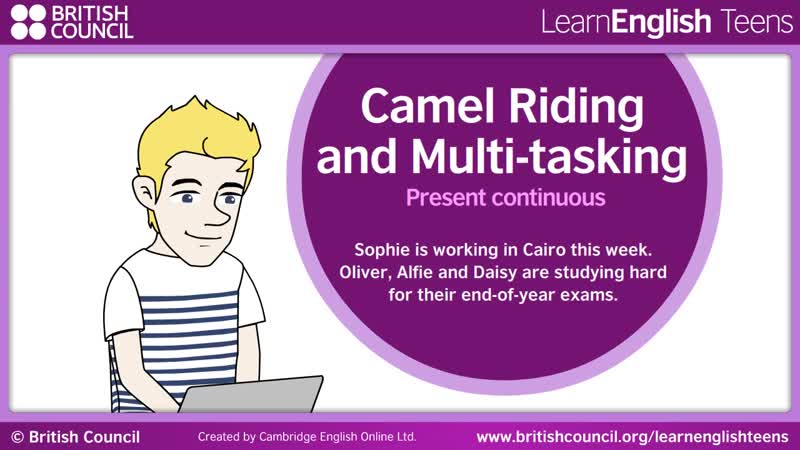 BRITISH COUNCIL

LearnEnglish Teens

Camel Riding and Multi-tasking

Present continuous

Sophie is working in Cairo this week. Oliver, Alfie and Daisy are studying hard for their end-of-year exams.

© British Council

Created by Cambridge English Online Ltd.

www.britishcouncil.org/learnenglishteens